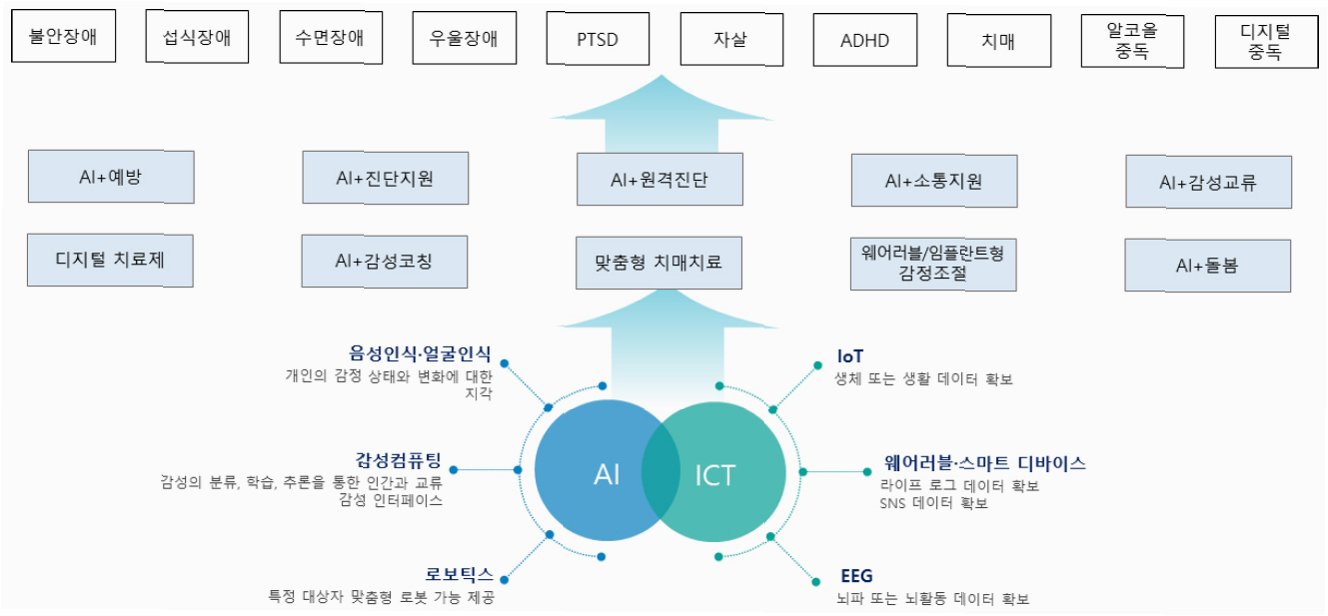 불안장애

섭식장애

수면장애

우울장애

PTSD

자살

ADHD

치매

알코올 중독

디지털 중독

AI+예방

AI+진단지원

AI+원격진단

AI+소통지원

AI+감성교류

디지털 치료제

AI+감성코칭

맞춤형 치매치료

웨어러블/임플란트형 감정조절

AI+돌봄

음성인식·얼굴인식
개인의 감정 상태와 변화에 대한 지각

감성컴퓨팅
감성의 분류, 학습, 추론을 통한 인간과 교류 감성 인터페이스

로보틱스
특정 대상자 맞춤형 로봇 가능 제공

AI

ICT

IoT
생체 또는 생활 데이터 확보

웨어러블·스마트 디바이스
라이프 로그 데이터 확보
SNS 데이터 확보

EEG
뇌파 또는 뇌활동 데이터 확보